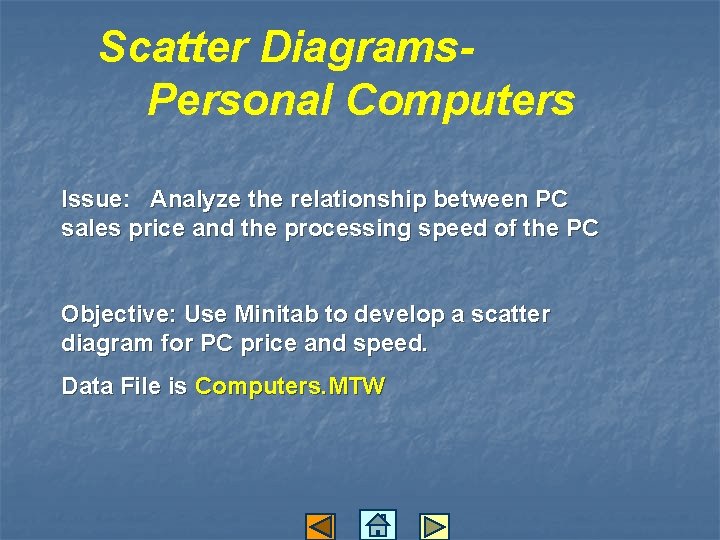 Scatter Diagrams-
Personal Computers

Issue: Analyze the relationship between PC sales price and the processing speed of the PC

Objective: Use Minitab to develop a scatter diagram for PC price and speed.

Data File is Computers.MTW